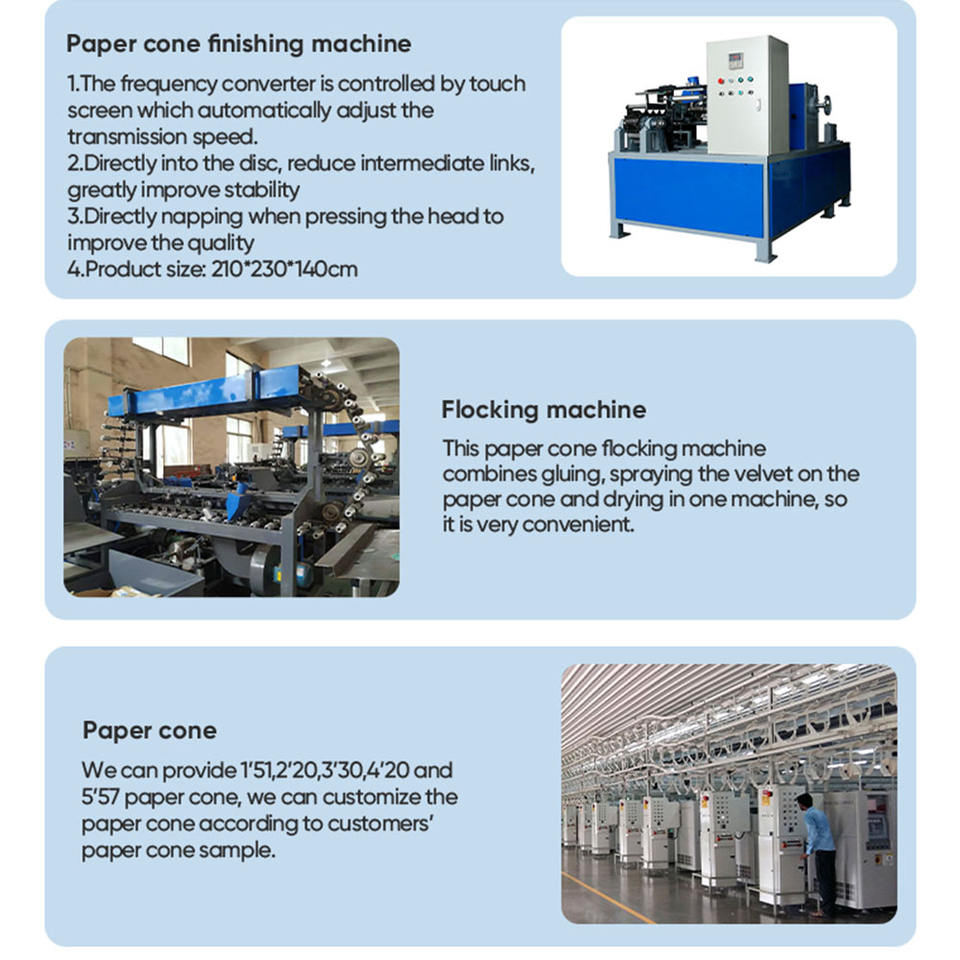 Paper cone finishing machine

1.The frequency converter is controlled by touch screen which automatically adjust the transmission speed.
2.Directly into the disc, reduce intermediate links, greatly improve stability
3.Directly napping when pressing the head to improve the quality
4.Product size: 210*230*140cm

Flocking machine

This paper cone flocking machine combines gluing, spraying the velvet on the paper cone and drying in one machine, so it is very convenient.

Paper cone

We can provide 1'51,2'20,3'30,4'20 and 5'57 paper cone, we can customize the paper cone according to customers' paper cone sample.